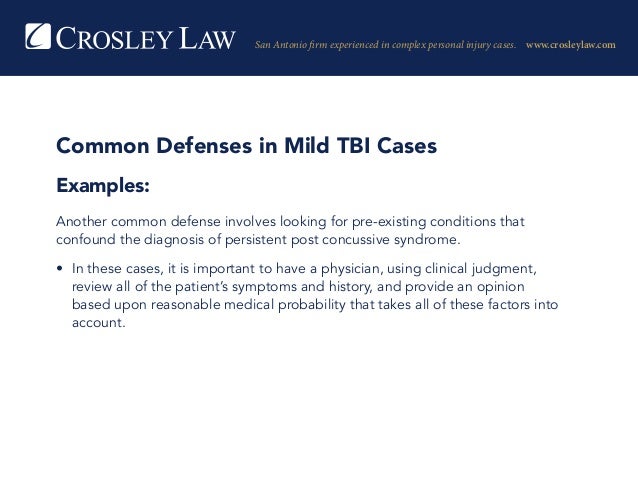 CROSLEY LAW San Antonio firm experienced in complex personal injury cases. www.crosleylaw.com

Common Defenses in Mild TBI Cases

Examples:

Another common defense involves looking for pre-existing conditions that confound the diagnosis of persistent post concussive syndrome.

• In these cases, it is important to have a physician, using clinical judgment, review all of the patient's symptoms and history, and provide an opinion based upon reasonable medical probability that takes all of these factors into account.